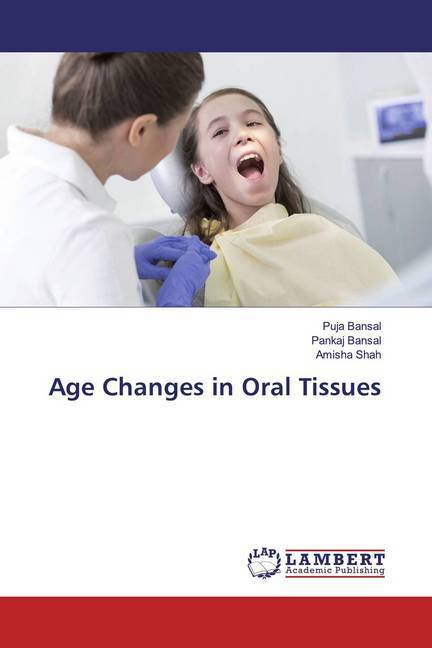 Puja Bansal
Pankaj Bansal
Amisha Shah

Age Changes in Oral Tissues

LAP
LAMBERT
Academic Publishing